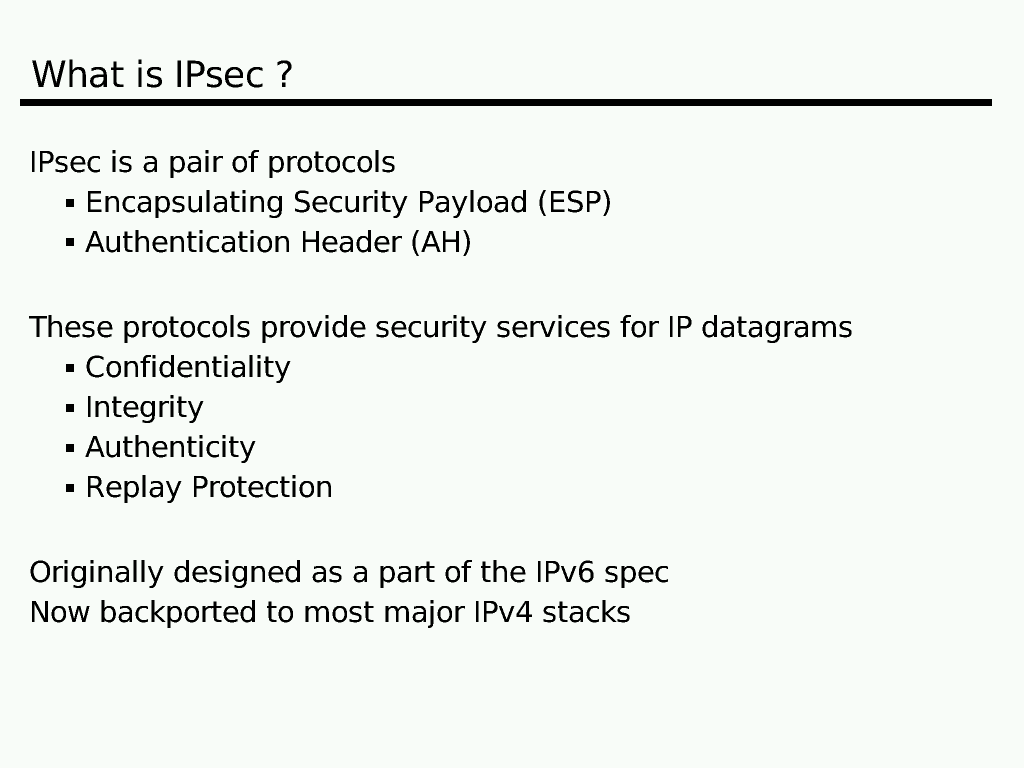 What is IPsec ?

IPsec is a pair of protocols
- Encapsulating Security Payload (ESP)
- Authentication Header (AH)

These protocols provide security services for IP datagrams
- Confidentiality
- Integrity
- Authenticity
- Replay Protection

Originally designed as a part of the IPv6 spec
Now backported to most major IPv4 stacks